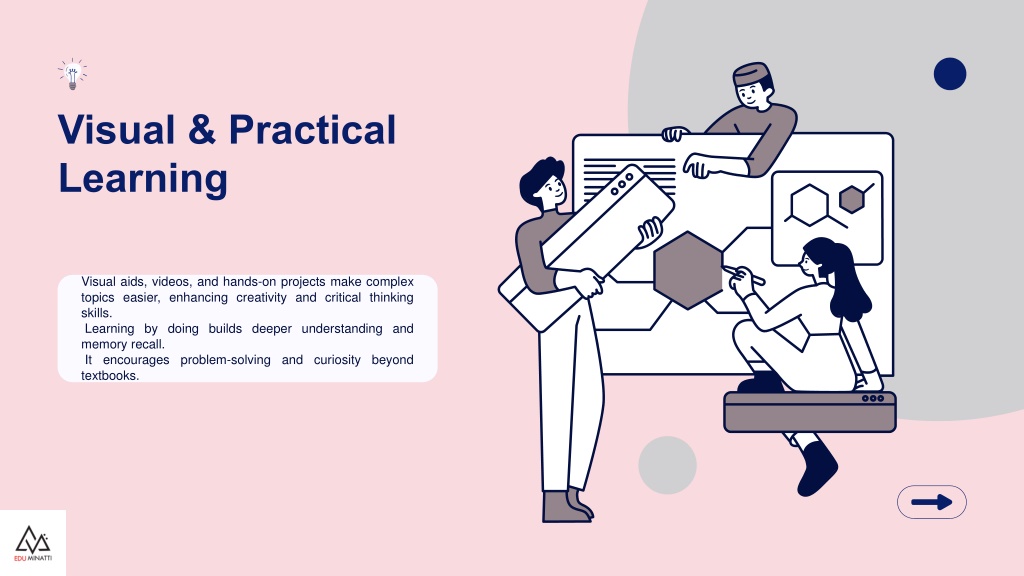 Visual & Practical Learning

Visual aids, videos, and hands-on projects make complex topics easier, enhancing creativity and critical thinking skills.
Learning by doing builds deeper understanding and memory recall.
It encourages problem-solving and curiosity beyond textbooks.

EDU MINATTI